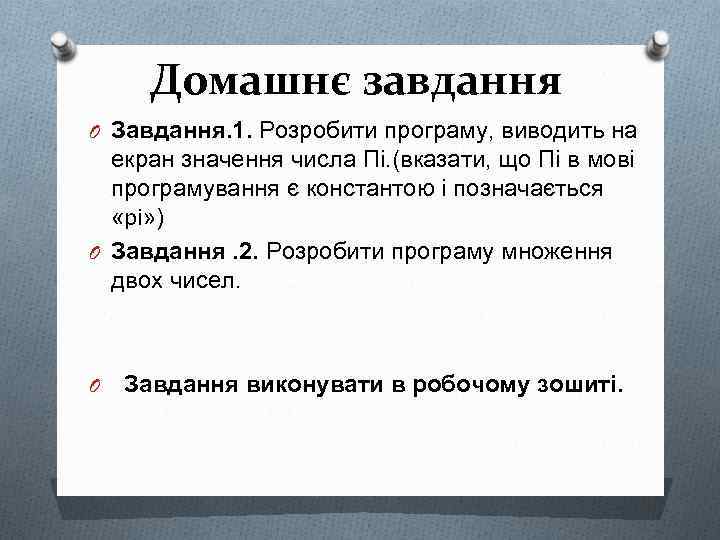 Домашнє завдання

Завдання.1. Розробити програму, виводить на екран значення числа Пі.(вказати, що Пі в мові програмування є константою і позначається «pi»)

Завдання .2. Розробити програму множення двох чисел.

Завдання виконувати в робочому зошиті.